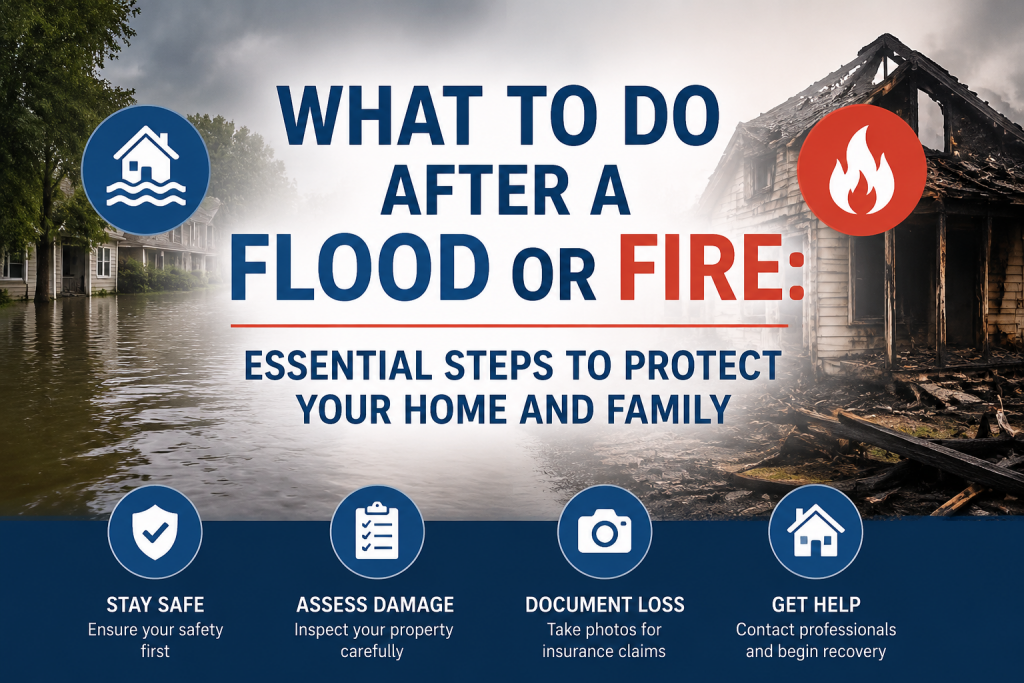 WHAT TO DO AFTER A FLOOD OR FIRE:

ESSENTIAL STEPS TO PROTECT YOUR HOME AND FAMILY

STAY SAFE
Ensure your safety first

ASSESS DAMAGE
Inspect your property carefully

DOCUMENT LOSS
Take photos for insurance claims

GET HELP
Contact professionals and begin recovery